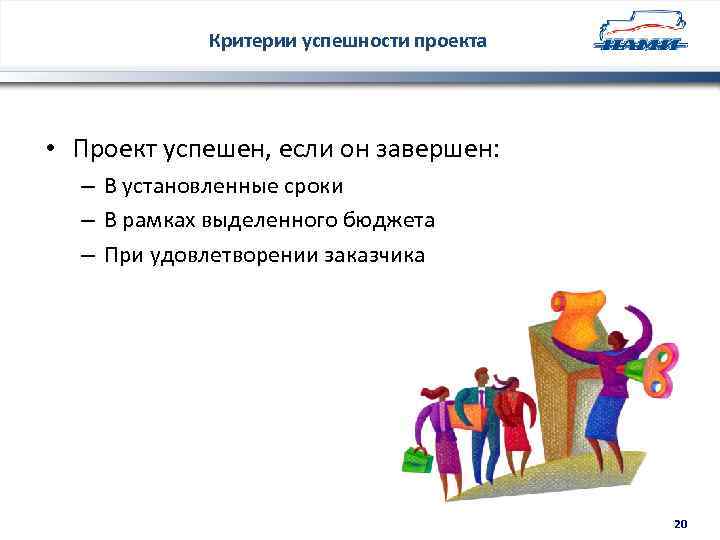 Критерии успешности проекта

НАМИ

• Проект успешен, если он завершен:
– В установленные сроки
– В рамках выделенного бюджета
– При удовлетворении заказчика

20